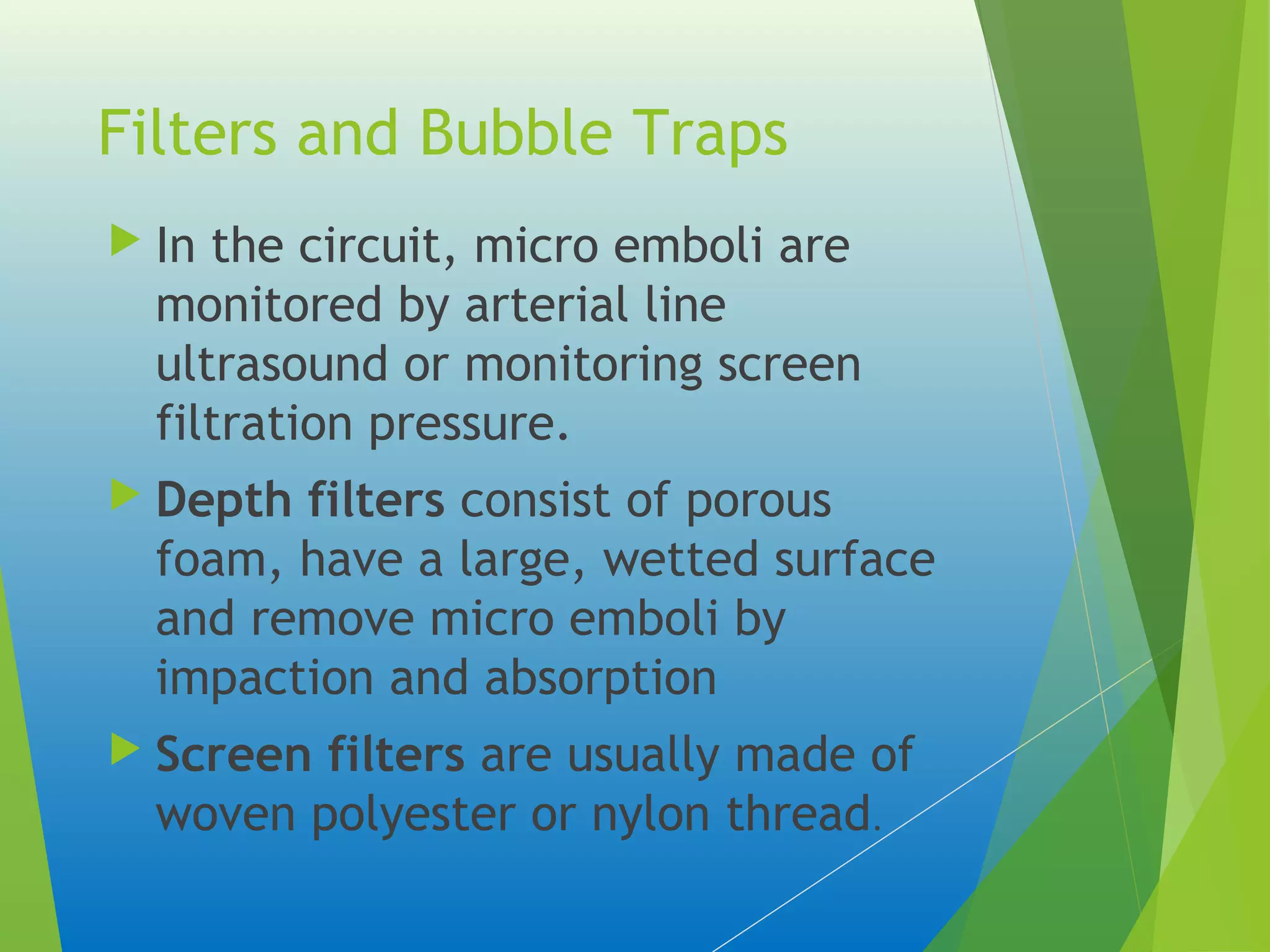 Filters and Bubble Traps

In the circuit, micro emboli are monitored by arterial line ultrasound or monitoring screen filtration pressure.

Depth filters consist of porous foam, have a large, wetted surface and remove micro emboli by impaction and absorption

Screen filters are usually made of woven polyester or nylon thread.